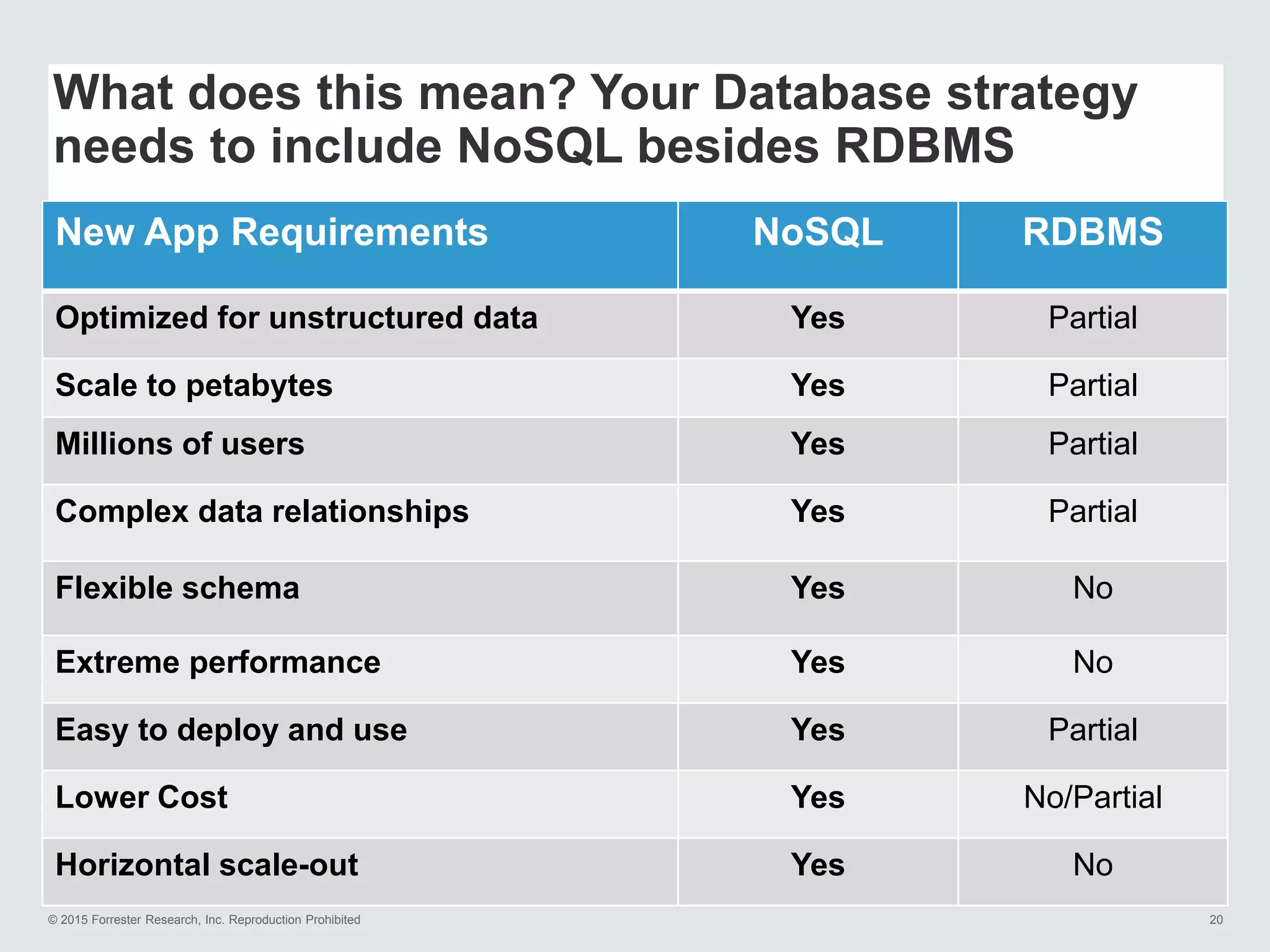 What does this mean? Your Database strategy needs to include NoSQL besides RDBMS

| New App Requirements | NoSQL | RDBMS |
|---|---|---|
| Optimized for unstructured data | Yes | Partial |
| Scale to petabytes | Yes | Partial |
| Millions of users | Yes | Partial |
| Complex data relationships | Yes | Partial |
| Flexible schema | Yes | No |
| Extreme performance | Yes | No |
| Easy to deploy and use | Yes | Partial |
| Lower Cost | Yes | No/Partial |
| Horizontal scale-out | Yes | No |

© 2015 Forrester Research, Inc. Reproduction Prohibited

20